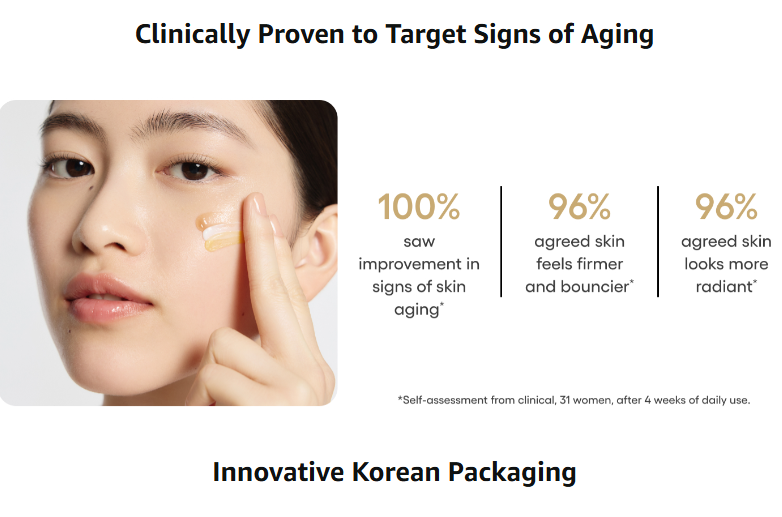 Clinically Proven to Target Signs of Aging

100%
saw improvement in signs of skin aging*

96%
agreed skin feels firmer and bouncier*

96%
agreed skin looks more radiant*

*Self-assessment from clinical, 31 women, after 4 weeks of daily use.

Innovative Korean Packaging